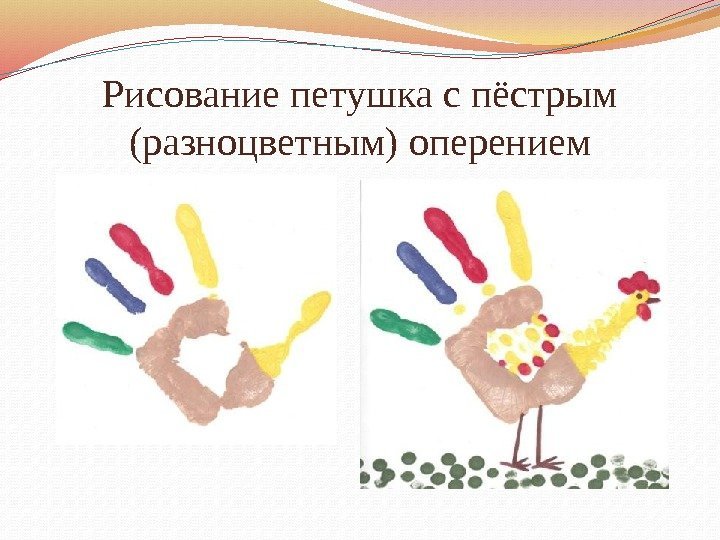 Рисование петушка с пёстрым (разноцветным) оперением